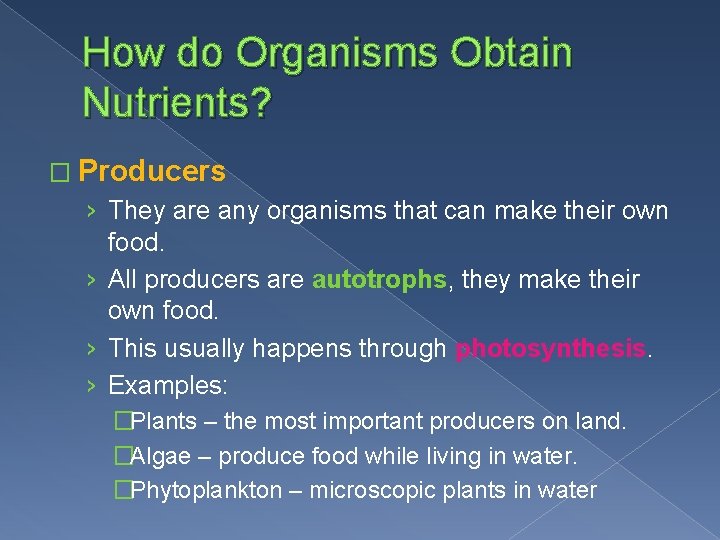 How do Organisms Obtain Nutrients?

□ Producers

› They are any organisms that can make their own food.

› All producers are autotrophs, they make their own food.

› This usually happens through photosynthesis.

› Examples:

□Plants – the most important producers on land.

□Algae – produce food while living in water.

□Phytoplankton – microscopic plants in water